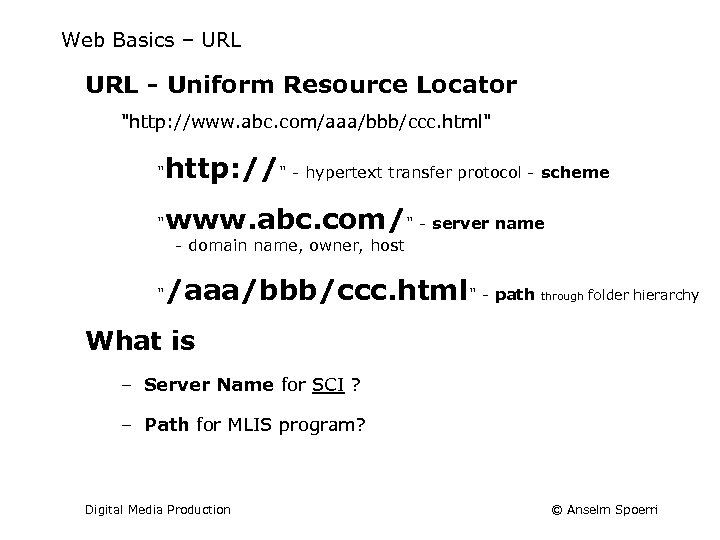 Web Basics – URL

URL - Uniform Resource Locator

"http://www.abc.com/aaa/bbb/ccc.html"

"http://" - hypertext transfer protocol - scheme

"www.abc.com/" - server name
- domain name, owner, host

"/aaa/bbb/ccc.html" - path through folder hierarchy

What is

– Server Name for SCI ?

– Path for MLIS program?

Digital Media Production

© Anselm Spoerri